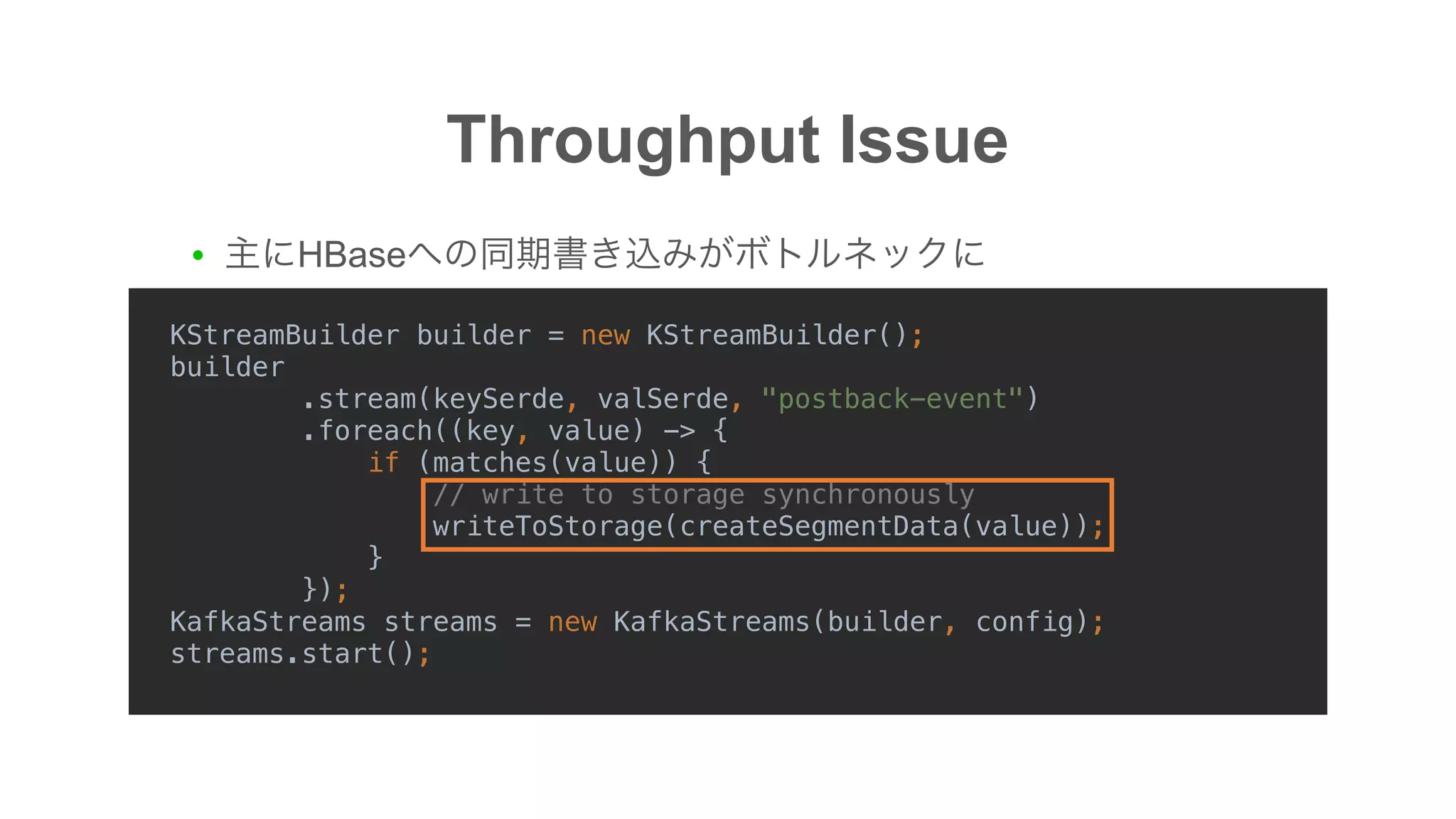 Throughput Issue

• 主にHBaseへの同期書き込みがボトルネックに

KStreamBuilder builder = new KStreamBuilder();
builder
        .stream(keySerde, valSerde, "postback-event")
        .foreach((key, value) -> {
            if (matches(value)) {
                // write to storage synchronously
                writeToStorage(createSegmentData(value));
            }
        });
KafkaStreams streams = new KafkaStreams(builder, config);
streams.start();